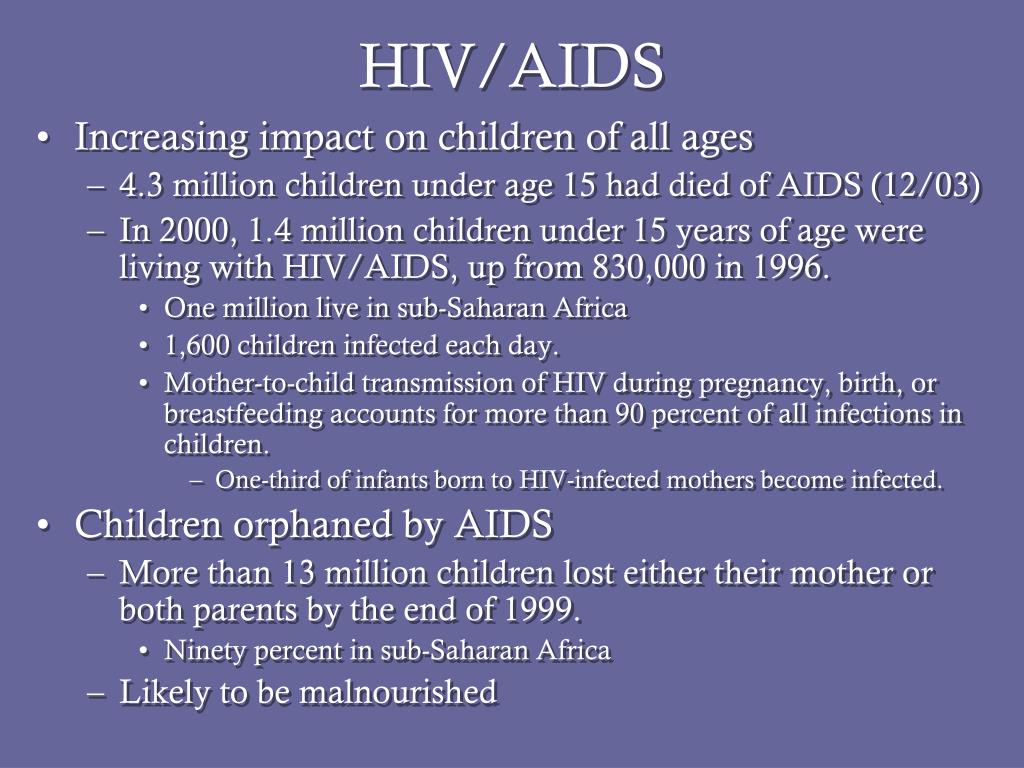 HIV/AIDS

• Increasing impact on children of all ages
– 4.3 million children under age 15 had died of AIDS (12/03)
– In 2000, 1.4 million children under 15 years of age were living with HIV/AIDS, up from 830,000 in 1996.
• One million live in sub-Saharan Africa
• 1,600 children infected each day.
• Mother-to-child transmission of HIV during pregnancy, birth, or breastfeeding accounts for more than 90 percent of all infections in children.
– One-third of infants born to HIV-infected mothers become infected.
• Children orphaned by AIDS
– More than 13 million children lost either their mother or both parents by the end of 1999.
• Ninety percent in sub-Saharan Africa
– Likely to be malnourished